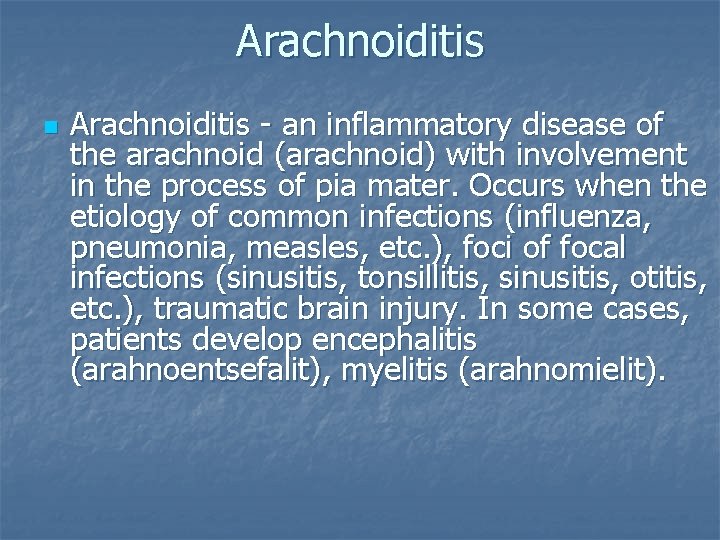 Arachnoiditis

Arachnoiditis - an inflammatory disease of the arachnoid (arachnoid) with involvement in the process of pia mater. Occurs when the etiology of common infections (influenza, pneumonia, measles, etc.), foci of focal infections (sinusitis, tonsillitis, sinusitis, otitis, etc.), traumatic brain injury. In some cases, patients develop encephalitis (arahnoentsefalit), myelitis (arahnomielit).